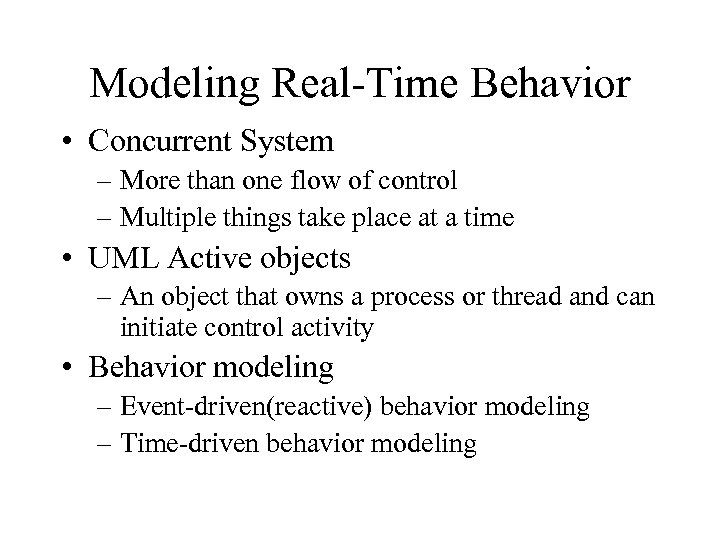 Modeling Real-Time Behavior

• Concurrent System
– More than one flow of control
– Multiple things take place at a time

• UML Active objects
– An object that owns a process or thread and can initiate control activity

• Behavior modeling
– Event-driven(reactive) behavior modeling
– Time-driven behavior modeling